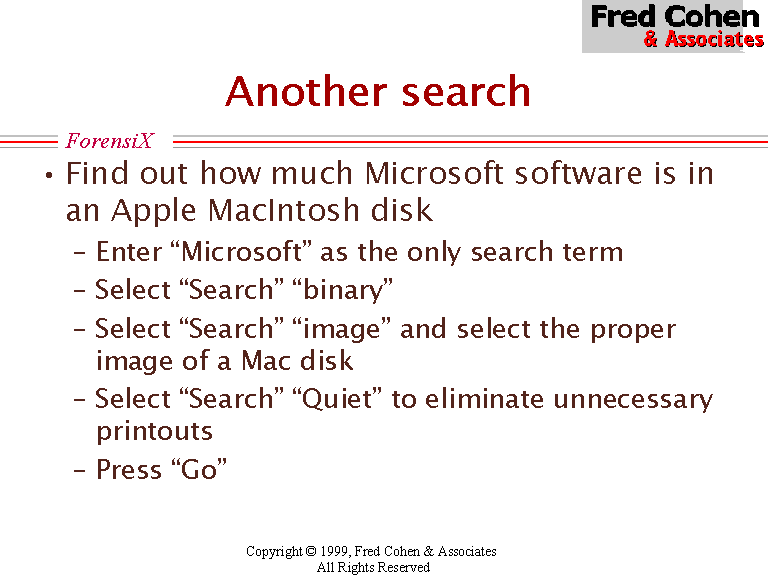 Fred Cohen
& Associates

Another search

ForensiX

• Find out how much Microsoft software is in an Apple MacIntosh disk
– Enter “Microsoft” as the only search term
– Select “Search” “binary”
– Select “Search” “image” and select the proper image of a Mac disk
– Select “Search” “Quiet” to eliminate unnecessary printouts
– Press “Go”

Copyright © 1999, Fred Cohen & Associates
All Rights Reserved